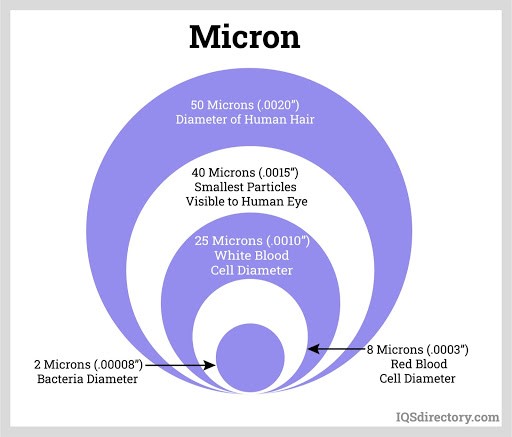 Micron

50 Microns (.0020")
Diameter of Human Hair

40 Microns (.0015")
Smallest Particles
Visible to Human Eye

25 Microns (.0010")
White Blood
Cell Diameter

2 Microns (.00008")
Bacteria Diameter

8 Microns (.0003")
Red Blood
Cell Diameter

IQSdirectory.com